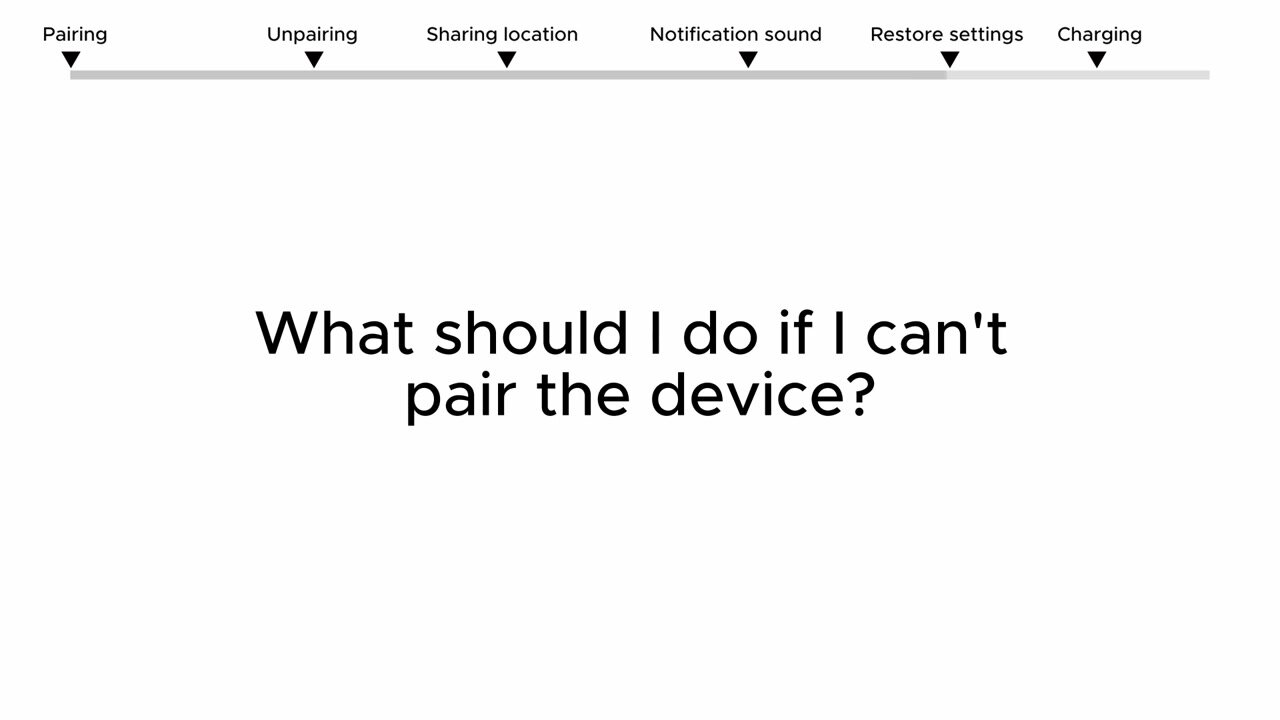 Pairing Unpairing Sharing location Notification sound Restore settings Charging

What should I do if I can't pair the device?